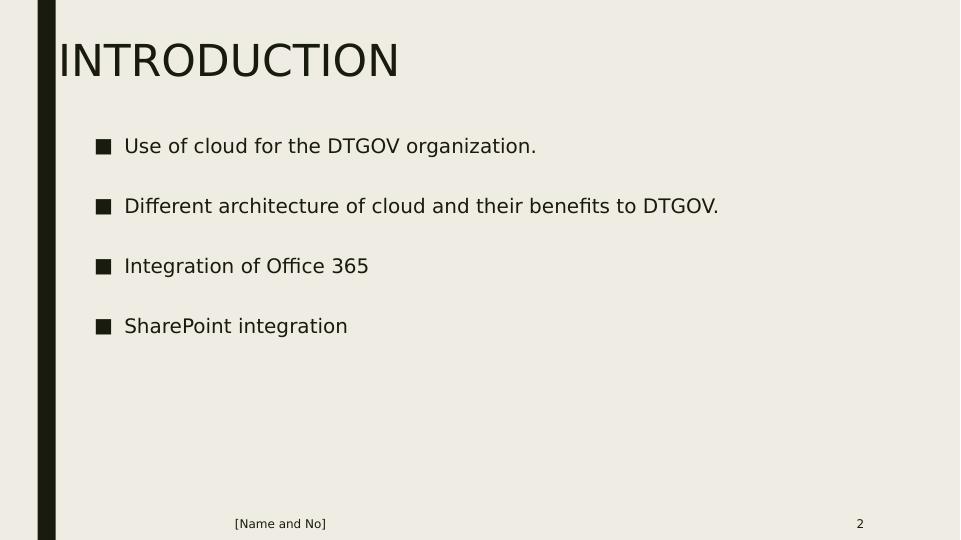 INTRODUCTION

■ Use of cloud for the DTGOV organization.

■ Different architecture of cloud and their benefits to DTGOV.

■ Integration of Office 365

■ SharePoint integration

[Name and No]

2